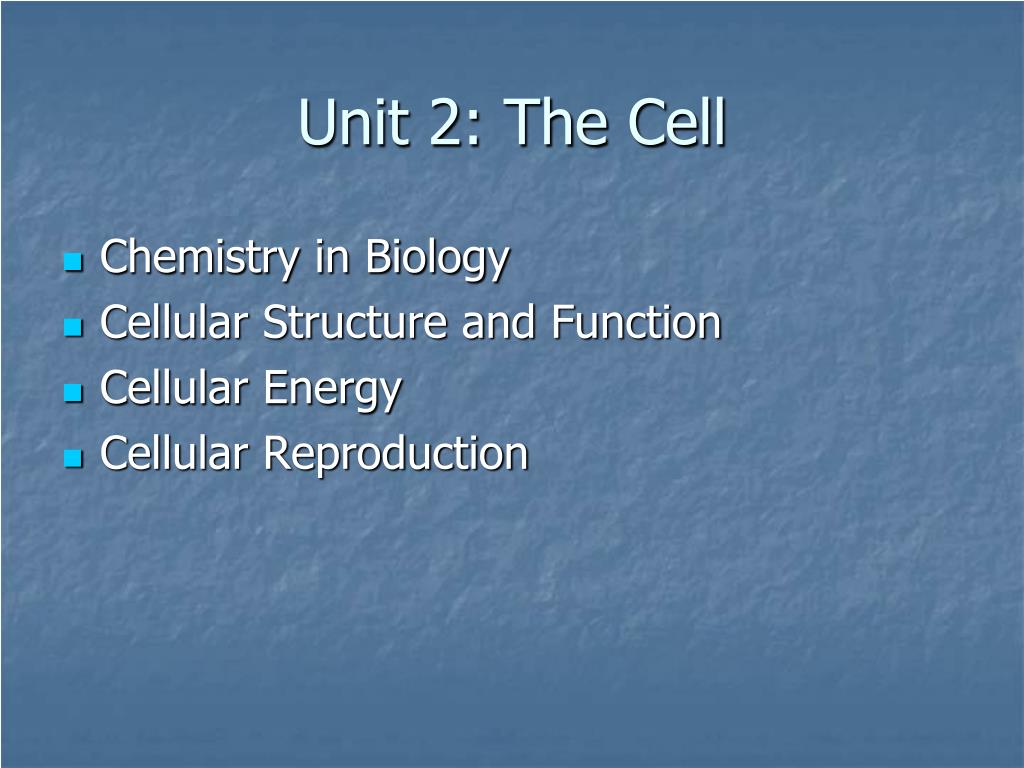 Unit 2: The Cell

- Chemistry in Biology
- Cellular Structure and Function
- Cellular Energy
- Cellular Reproduction